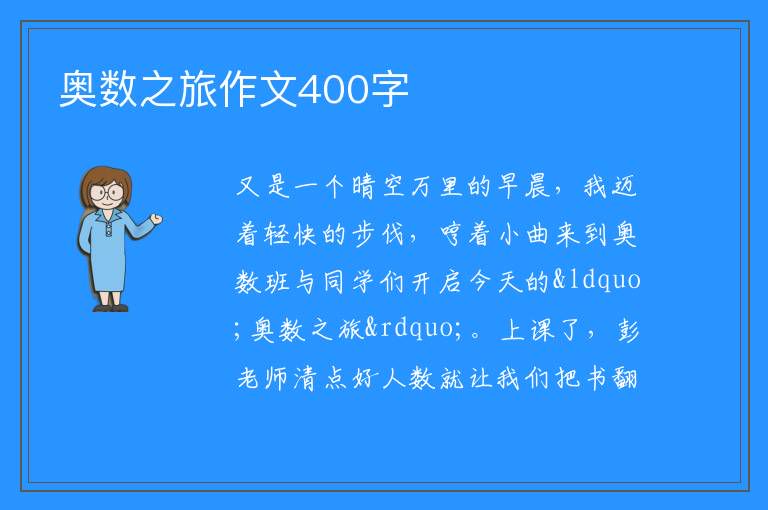 奥数之旅作文400字

又是一个晴空万里的早晨，我迈着轻快的步伐，哼着小曲来到奥数班与同学们开启今天的&ldquo;奥数之旅&rdquo;。上课了，彭老师清点好人数就让我们把书翻